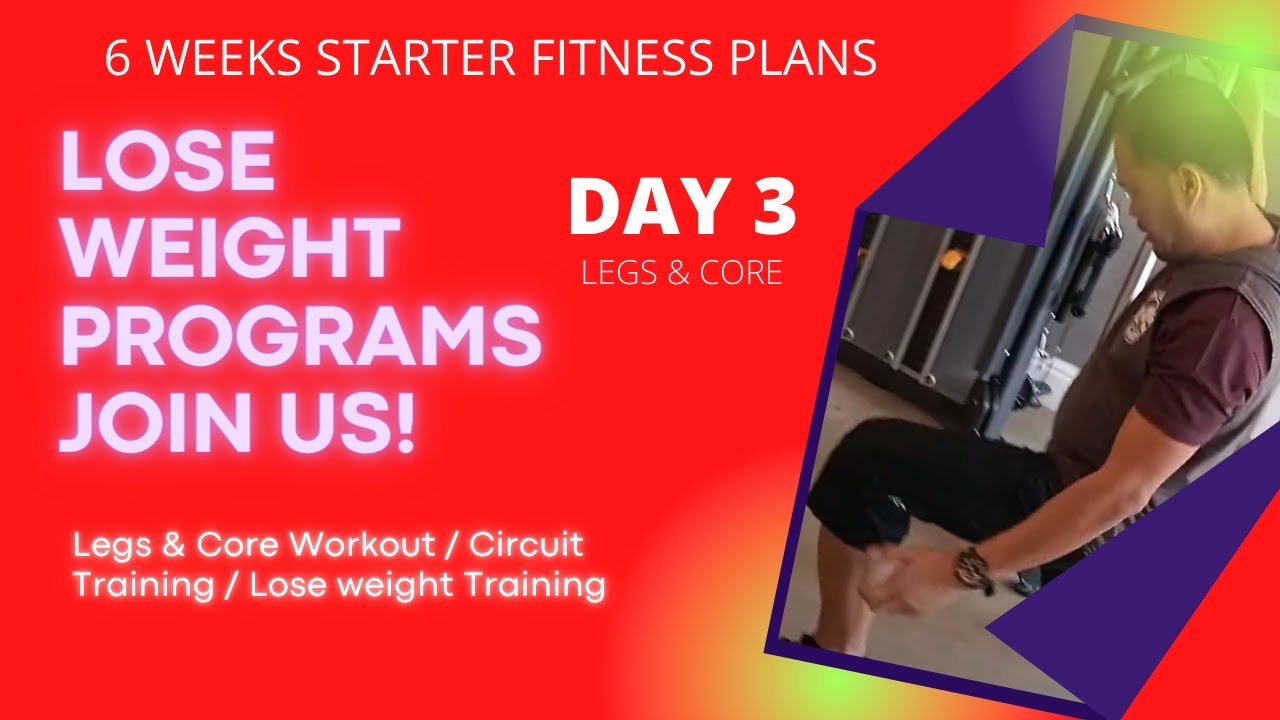 6 WEEKS STARTER FITNESS PLANS

LOSE WEIGHT PROGRAMS JOIN US!

DAY 3
LEGS & CORE

Legs & Core Workout / Circuit Training / Lose weight Training